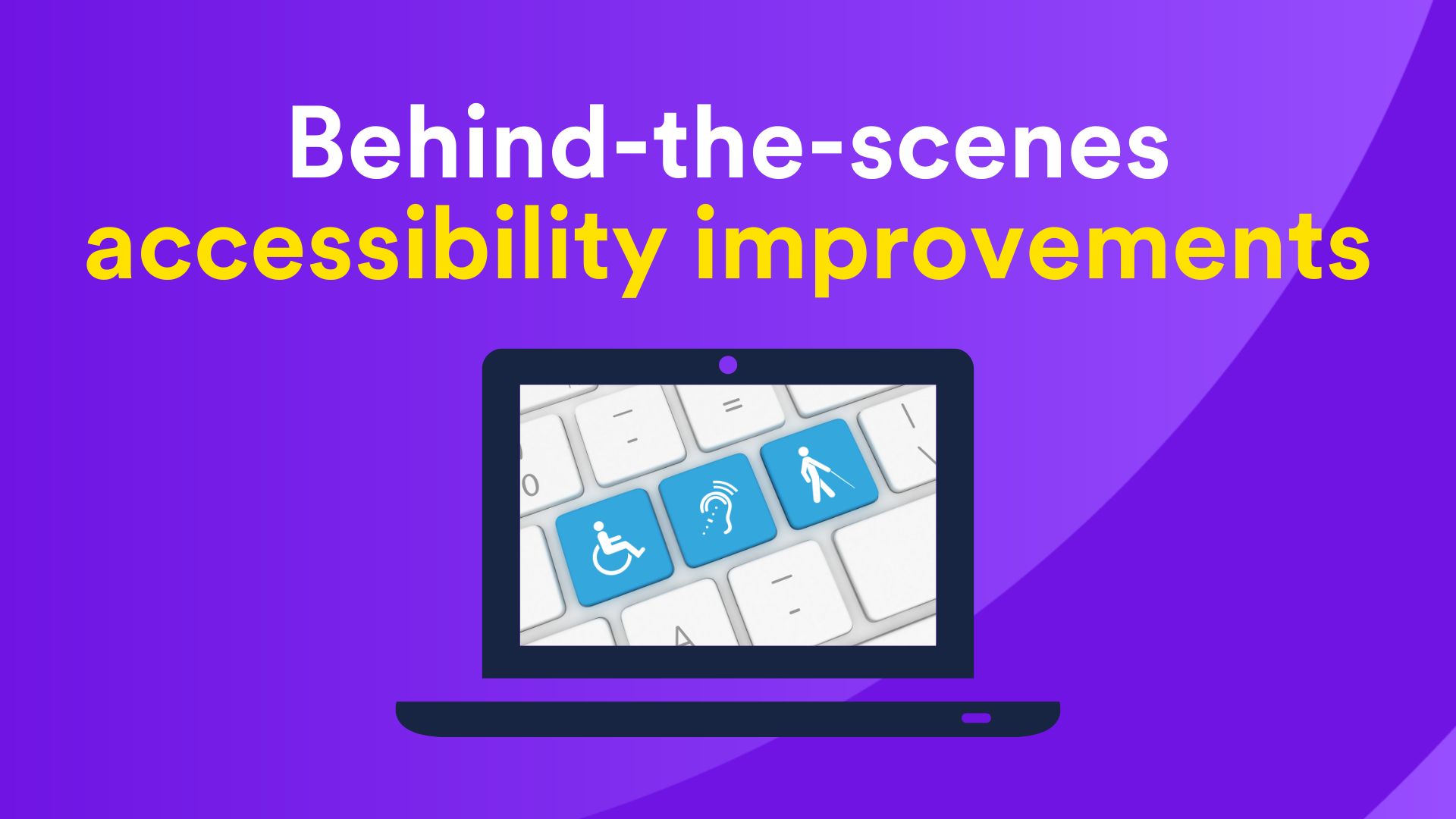 Behind-the-scenes
accessibility improvements